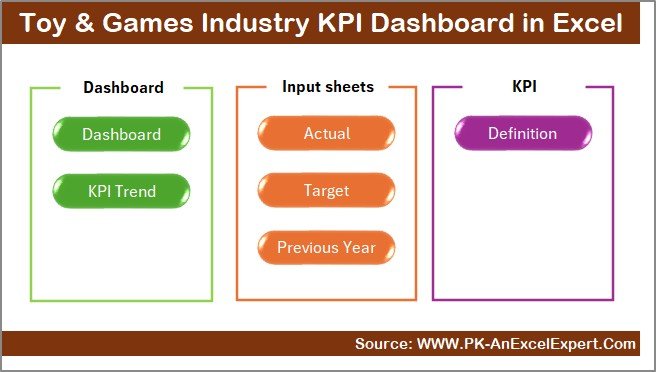 Toy & Games Industry KPI Dashboard in Excel

Dashboard

Dashboard

KPI Trend

Input sheets

Actual

Target

Previous Year

KPI

Definition

Source: WWW.PK-AnExcelExpert.Com